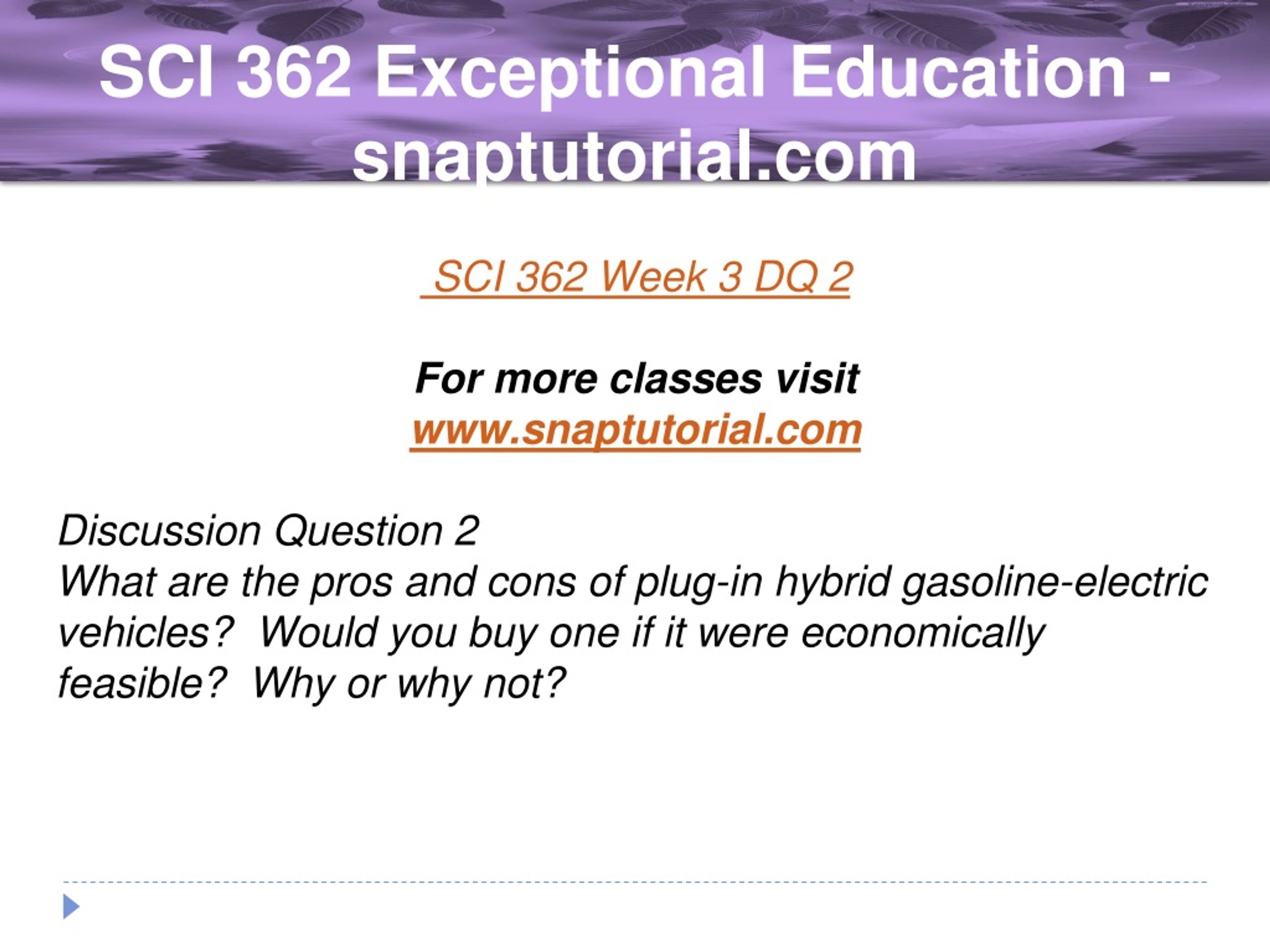 SCI 362 Exceptional Education - snaptutorial.com

SCI 362 Week 3 DQ 2

For more classes visit
www.snaptutorial.com

Discussion Question 2
What are the pros and cons of plug-in hybrid gasoline-electric vehicles? Would you buy one if it were economically feasible? Why or why not?